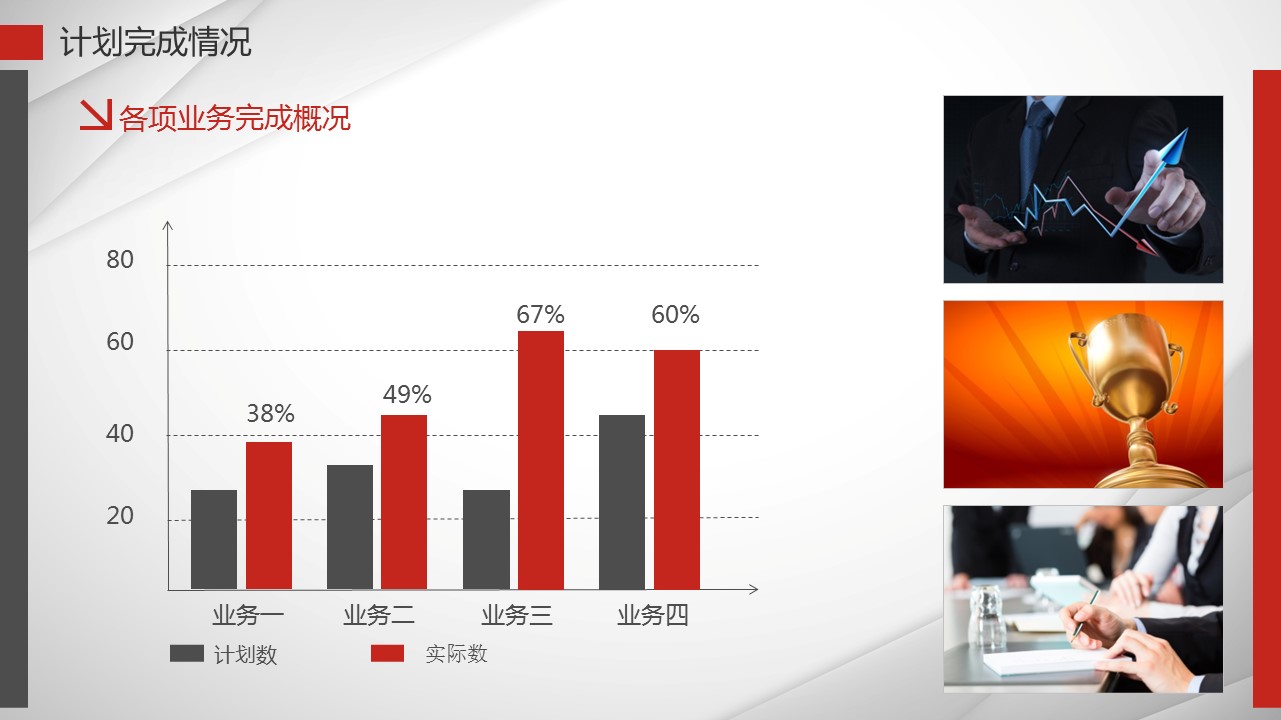 计划完成情况

各项业务完成概况

80
60
40
20

38%
49%
67%
60%

业务一
业务二
业务三
业务四

计划数
实际数